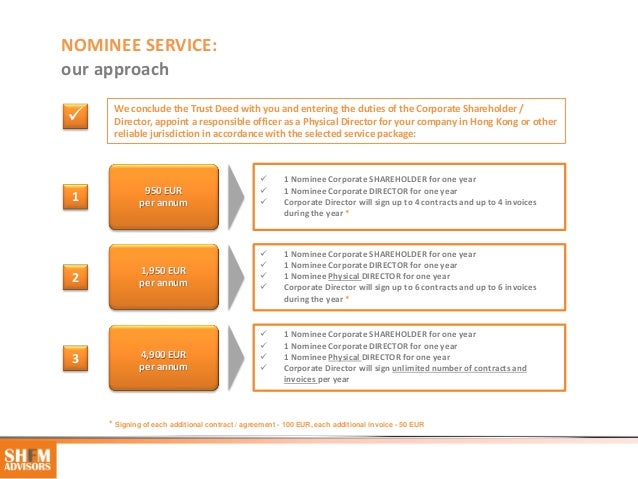 NOMINEE SERVICE:
our approach

✓ We conclude the Trust Deed with you and entering the duties of the Corporate Shareholder / Director, appoint a responsible officer as a Physical Director for your company in Hong Kong or other reliable jurisdiction in accordance with the selected service package:

1
950 EUR
per annum
✓ 1 Nominee Corporate SHAREHOLDER for one year
✓ 1 Nominee Corporate DIRECTOR for one year
✓ Corporate Director will sign up to 4 contracts and up to 4 invoices during the year *

2
1,950 EUR
per annum
✓ 1 Nominee Corporate SHAREHOLDER for one year
✓ 1 Nominee Corporate DIRECTOR for one year
✓ 1 Nominee Physical DIRECTOR for one year
✓ Corporate Director will sign up to 6 contracts and up to 6 invoices during the year *

3
4,900 EUR
per annum
✓ 1 Nominee Corporate SHAREHOLDER for one year
✓ 1 Nominee Corporate DIRECTOR for one year
✓ 1 Nominee Physical DIRECTOR for one year
✓ Corporate Director will sign unlimited number of contracts and invoices per year

* Signing of each additional contract / agreement - 100 EUR, each additional invoice - 50 EUR

SHFM
ADVISORS